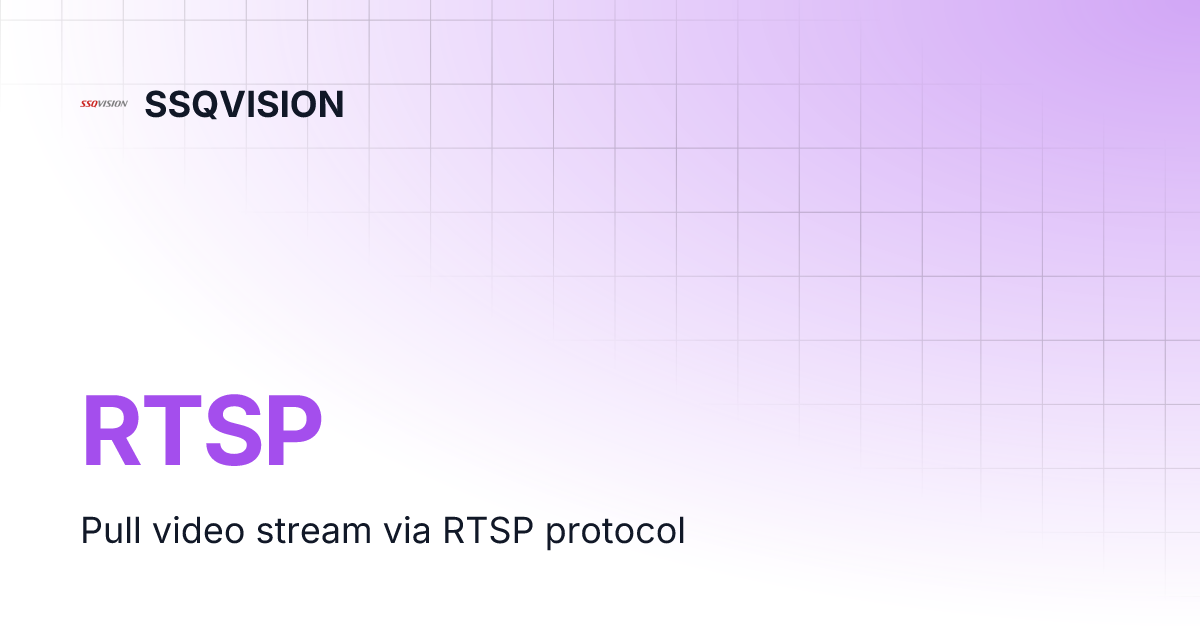 SSQVISION SSQVISION

RTSP

Pull video stream via RTSP protocol